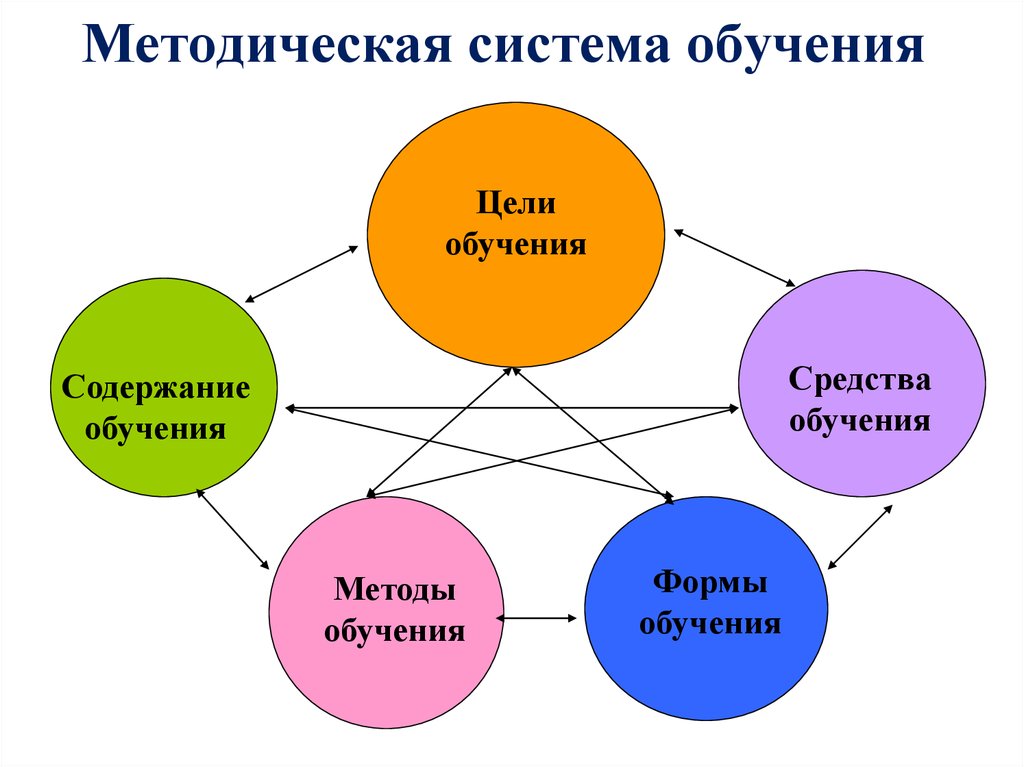 Методическая система обучения

Цели обучения

Содержание обучения

Средства обучения

Методы обучения

Формы обучения